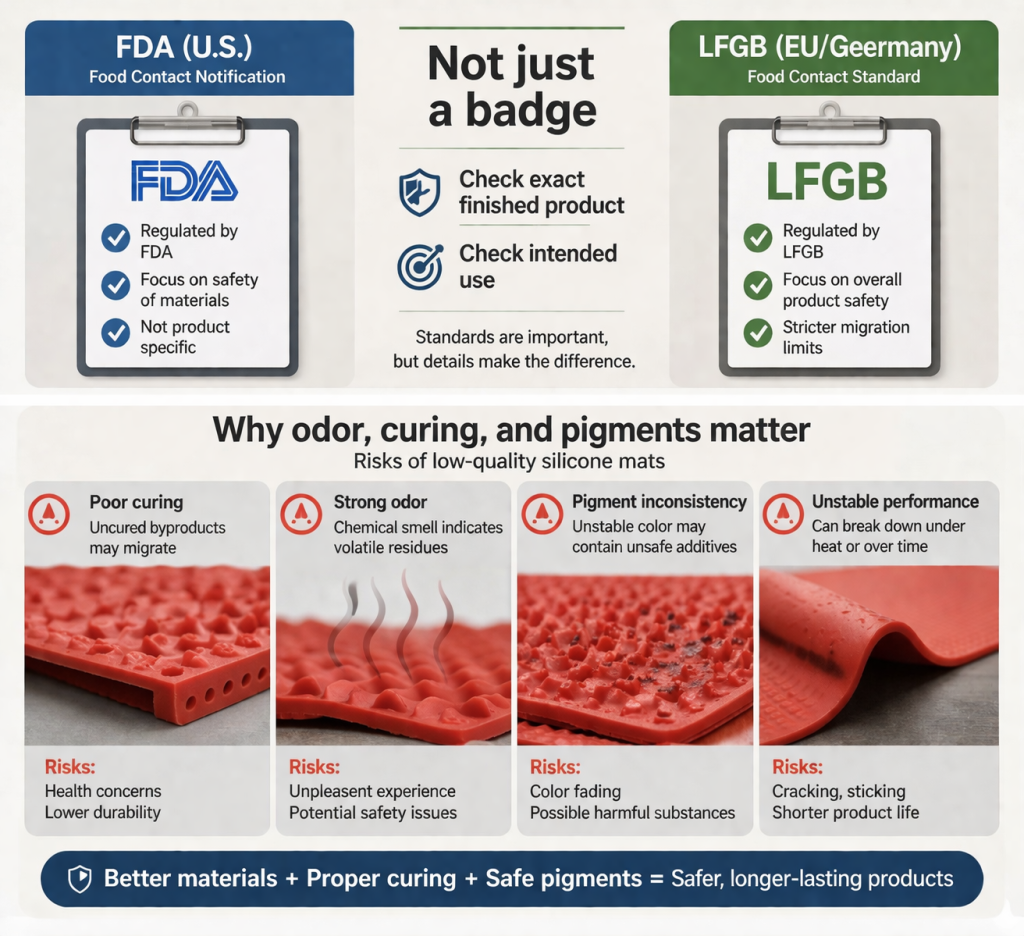 FDA (U.S.)
Food Contact Notification

FDA

Regulated by FDA

Focus on safety of materials

Not product specific

Not just a badge

Check exact finished product

Check intended use

Standards are important, but details make the difference.

LFGB (EU/Geermany)
Food Contact Standard

LFGB

Regulated by LFGB

Focus on overall product safety

Stricter migration limits

Why odor, curing, and pigments matter
Risks of low-quality silicone mats

Poor curing
Uncured byproducts may migrate

Risks:
Health concerns
Lower durability

Strong odor
Chemical smell indicates volatile residues

Risks:
Unpleasent experience
Potential safety issues

Pigment inconsistency
Unstable color may contain unsafe additives

Risks:
Color fading
Possible harmful substances

Unstable performance
Can break down under heat or over time

Risks:
Cracking, sticking
Shorter product life

Better materials + Proper curing + Safe pigments = Safer, longer-lasting products